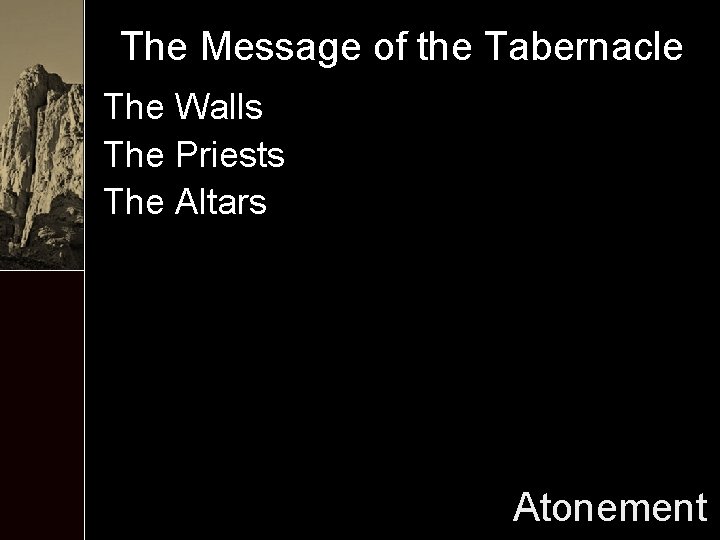 The Message of the Tabernacle

The Walls
The Priests
The Altars

Atonement